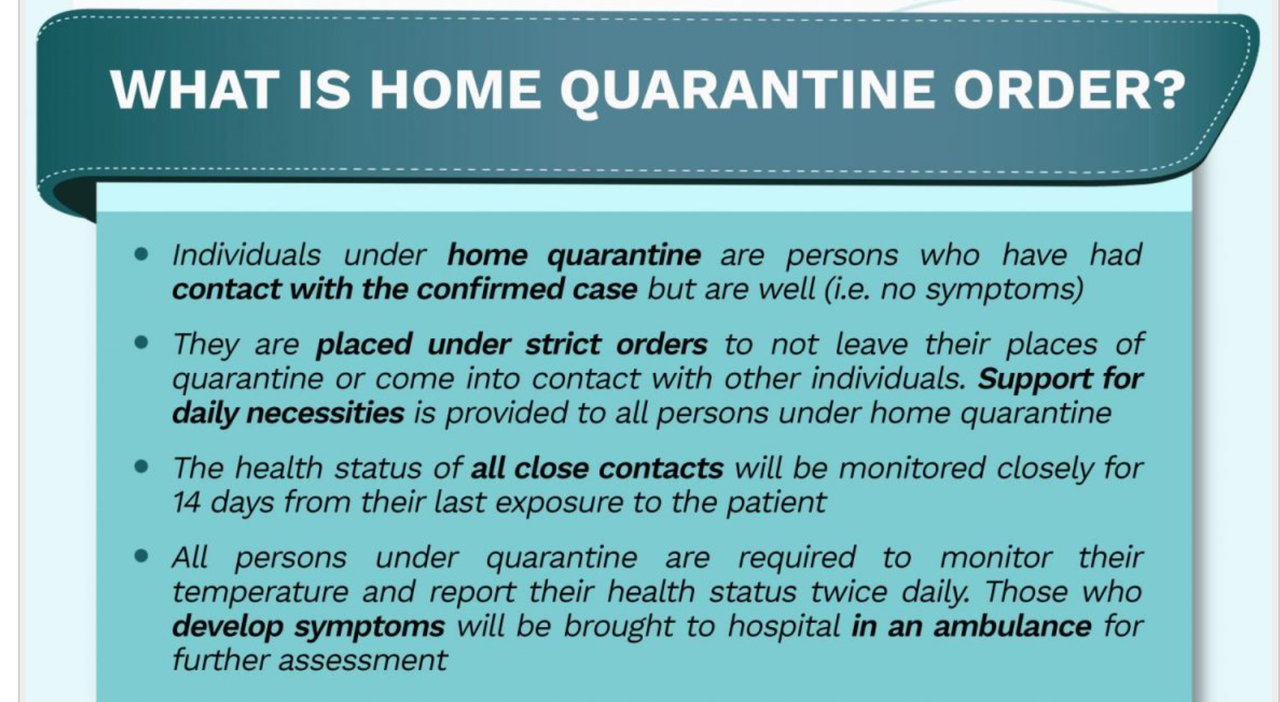 WHAT IS HOME QUARANTINE ORDER?

• Individuals under home quarantine are persons who have had contact with the confirmed case but are well (i.e. no symptoms)

• They are placed under strict orders to not leave their places of quarantine or come into contact with other individuals. Support for daily necessities is provided to all persons under home quarantine

• The health status of all close contacts will be monitored closely for 14 days from their last exposure to the patient

• All persons under quarantine are required to monitor their temperature and report their health status twice daily. Those who develop symptoms will be brought to hospital in an ambulance for further assessment